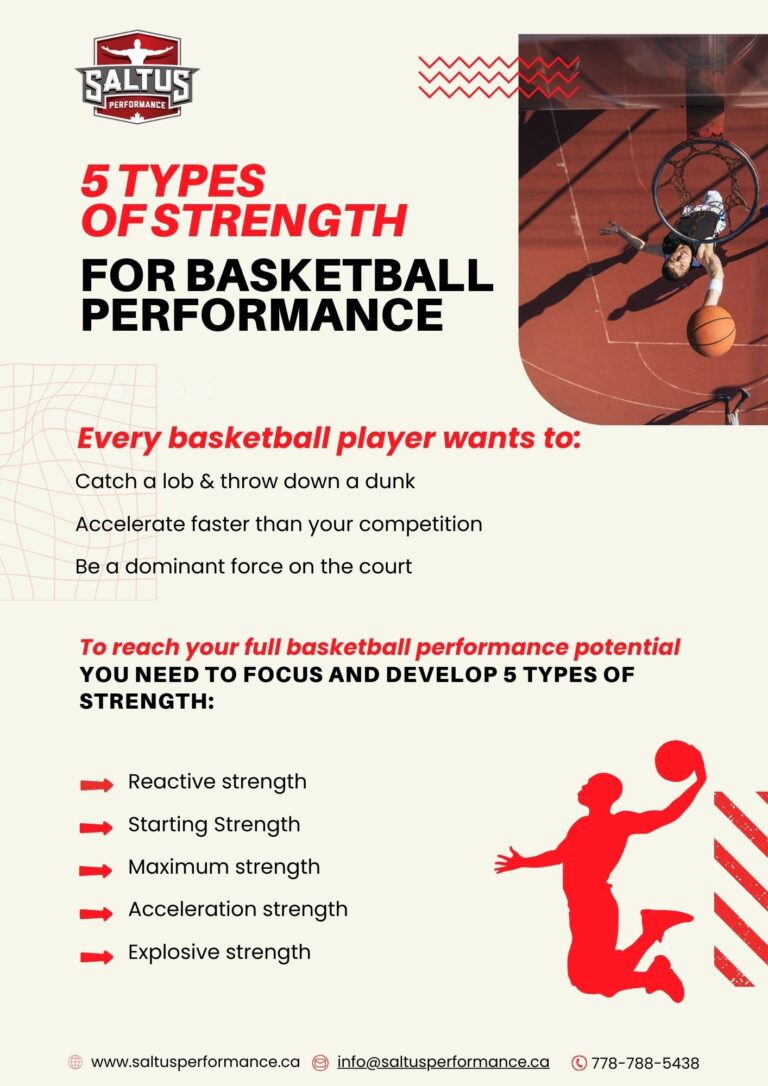 SALTUS PERFORMANCE

5 TYPES OF STRENGTH FOR BASKETBALL PERFORMANCE

Every basketball player wants to:

Catch a lob & throw down a dunk

Accelerate faster than your competition

Be a dominant force on the court

To reach your full basketball performance potential YOU NEED TO FOCUS AND DEVELOP 5 TYPES OF STRENGTH:

Reactive strength

Starting Strength

Maximum strength

Acceleration strength

Explosive strength

www.saltusperformance.ca info@saltusperformance.ca 778-788-5438